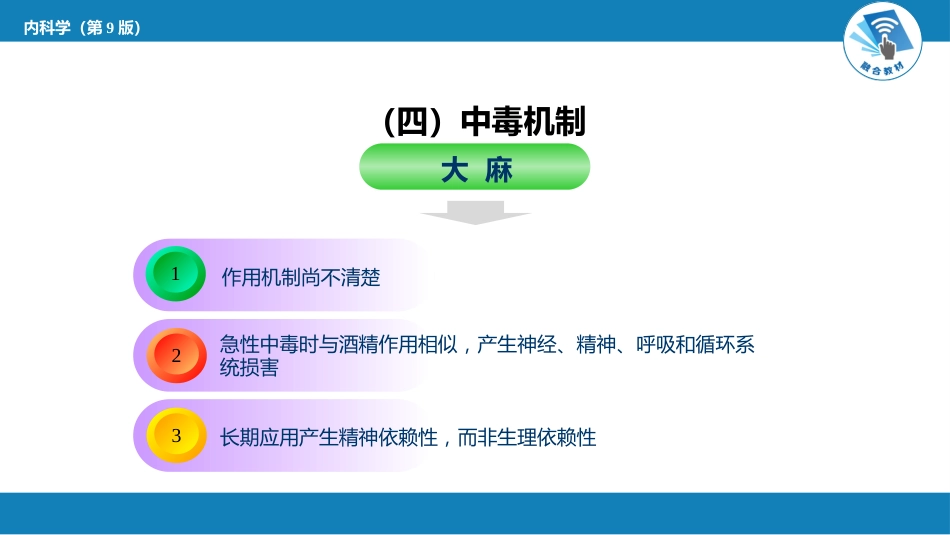 内科学（第 9 版）

融合教材

（四）中毒机制

大 麻

1 作用机制尚不清楚

2 急性中毒时与酒精作用相似，产生神经、精神、呼吸和循环系统损害

3 长期应用产生精神依赖性，而非生理依赖性